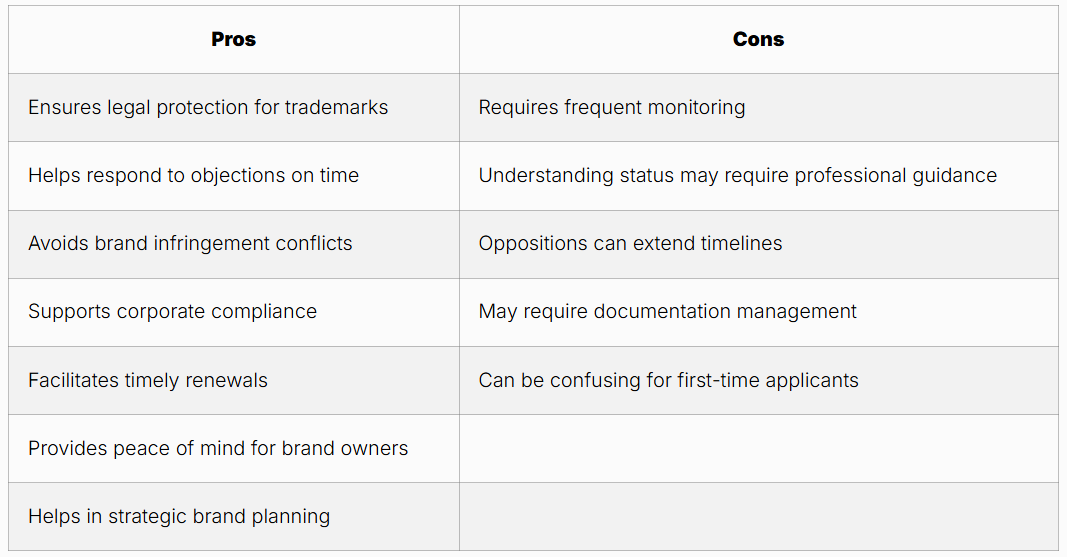 | Pros | Cons |
|---|---|
| Ensures legal protection for trademarks | Requires frequent monitoring |
| Helps respond to objections on time | Understanding status may require professional guidance |
| Avoids brand infringement conflicts | Oppositions can extend timelines |
| Supports corporate compliance | May require documentation management |
| Facilitates timely renewals | Can be confusing for first-time applicants |
| Provides peace of mind for brand owners | |
| Helps in strategic brand planning | |